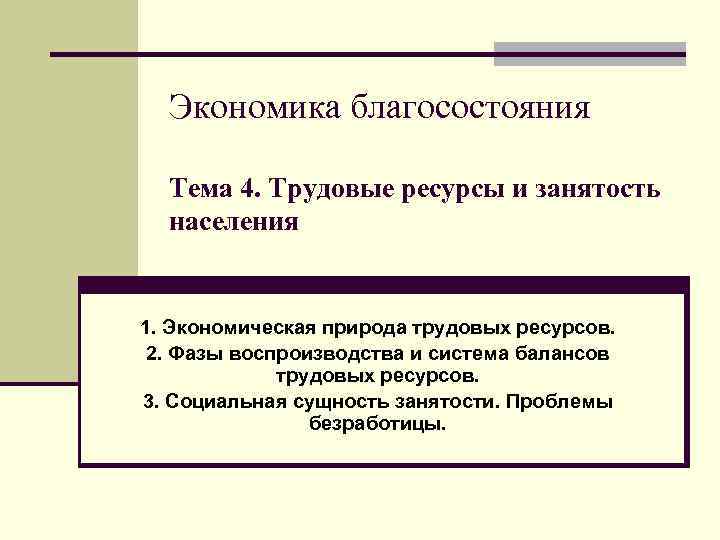 Экономика благосостояния

Тема 4. Трудовые ресурсы и занятость населения

1. Экономическая природа трудовых ресурсов.
2. Фазы воспроизводства и система балансов трудовых ресурсов.
3. Социальная сущность занятости. Проблемы безработицы.